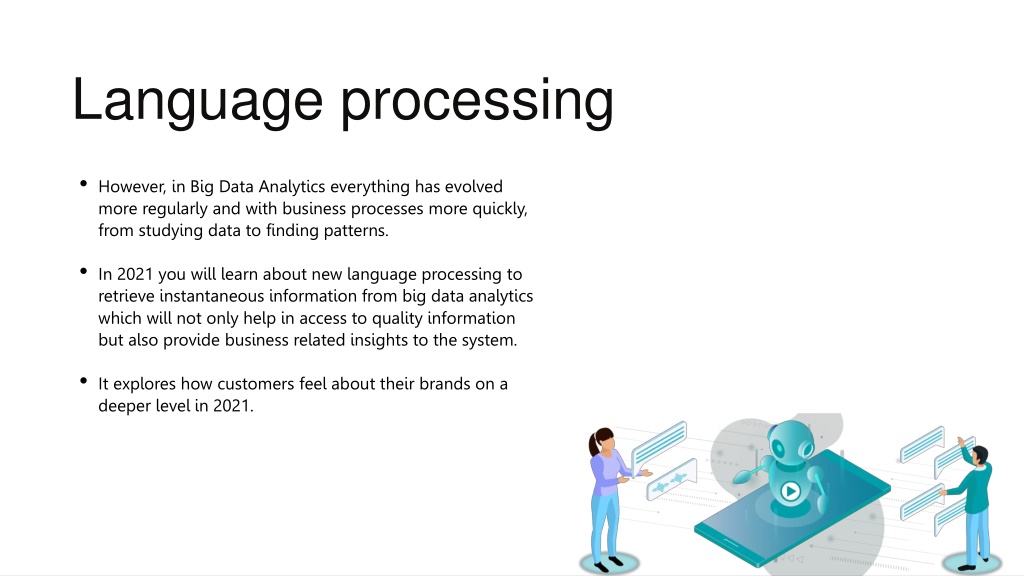 Language processing

• However, in Big Data Analytics everything has evolved more regularly and with business processes more quickly, from studying data to finding patterns.

• In 2021 you will learn about new language processing to retrieve instantaneous information from big data analytics which will not only help in access to quality information but also provide business related insights to the system.

• It explores how customers feel about their brands on a deeper level in 2021.